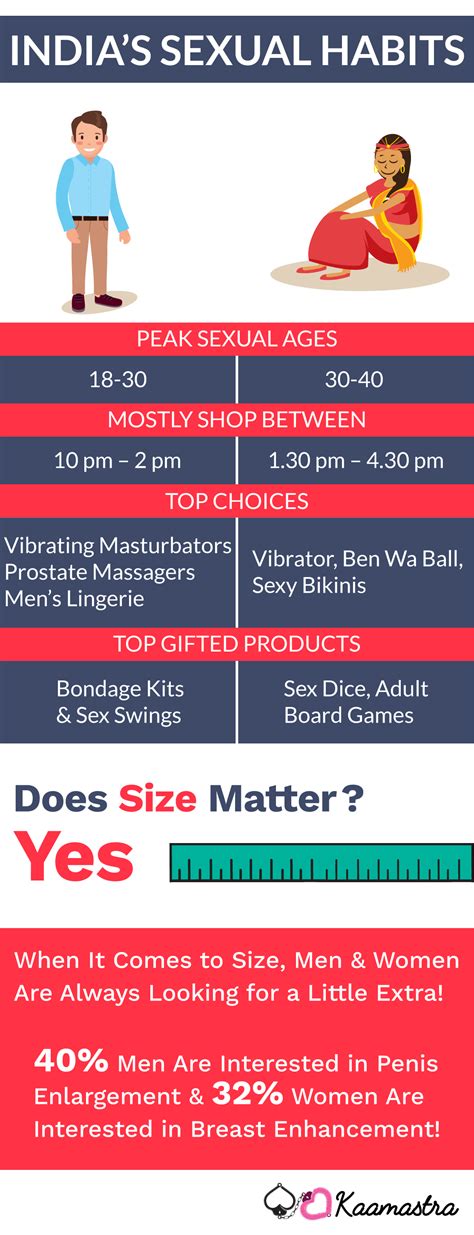 INDIA'S SEXUAL HABITS

PEAK SEXUAL AGES

| 18-30 | 30-40 |
|---|---|

MOSTLY SHOP BETWEEN

| 10 pm – 2 pm | 1.30 pm – 4.30 pm |
|---|---|

TOP CHOICES

| Vibrating Masturbators Prostate Massagers Men's Lingerie | Vibrator, Ben Wa Ball, Sexy Bikinis |
|---|---|

TOP GIFTED PRODUCTS

| Bondage Kits & Sex Swings | Sex Dice, Adult Board Games |
|---|---|

Does Size Matter?

Yes

When It Comes to Size, Men & Women Are Always Looking for a Little Extra!

40% Men Are Interested in Penis Enlargement & 32% Women Are Interested in Breast Enhancement!

Kaamastra